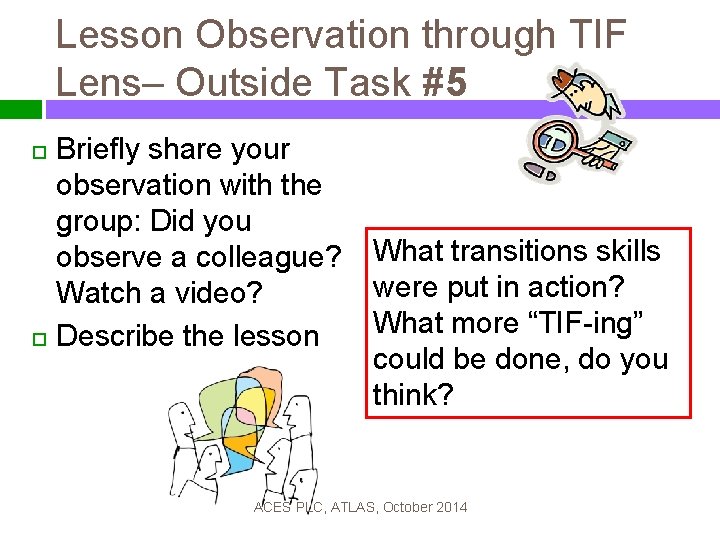 Lesson Observation through TIF Lens– Outside Task #5

Briefly share your observation with the group: Did you observe a colleague? Watch a video?

Describe the lesson

What transitions skills were put in action? What more “TIF-ing” could be done, do you think?

ACES PLC, ATLAS, October 2014